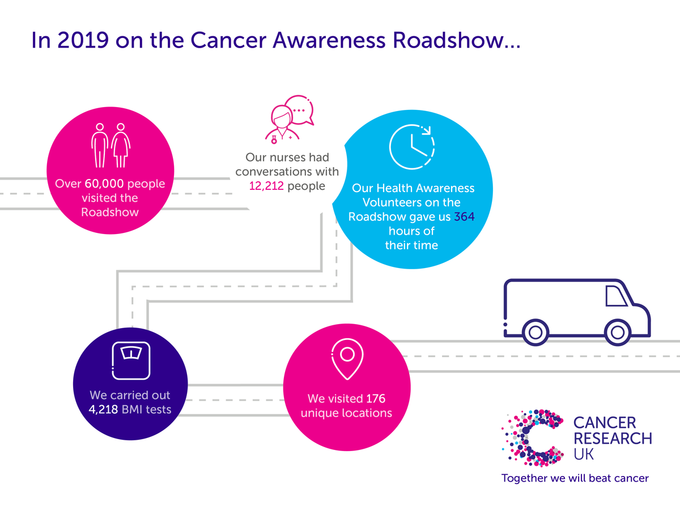 In 2019 on the Cancer Awareness Roadshow...

Over 60,000 people visited the Roadshow

Our nurses had conversations with 12,212 people

Our Health Awareness Volunteers on the Roadshow gave us 364 hours of their time

We carried out 4,218 BMI tests

We visited 176 unique locations

CANCER RESEARCH UK

Together we will beat cancer